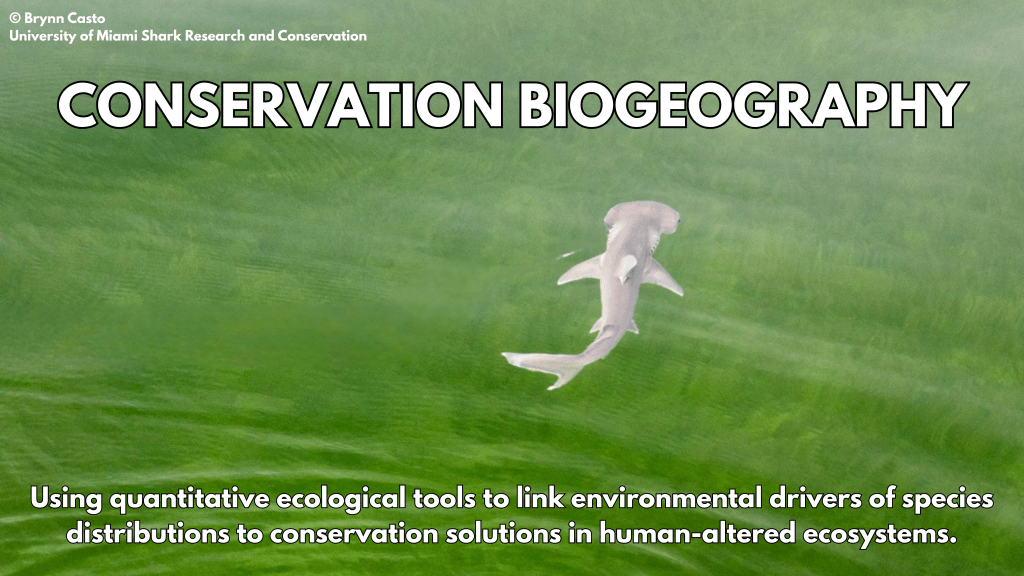 © Brynn Casto
University of Miami Shark Research and Conservation

CONSERVATION BIOGEOGRAPHY

Using quantitative ecological tools to link environmental drivers of species distributions to conservation solutions in human-altered ecosystems.